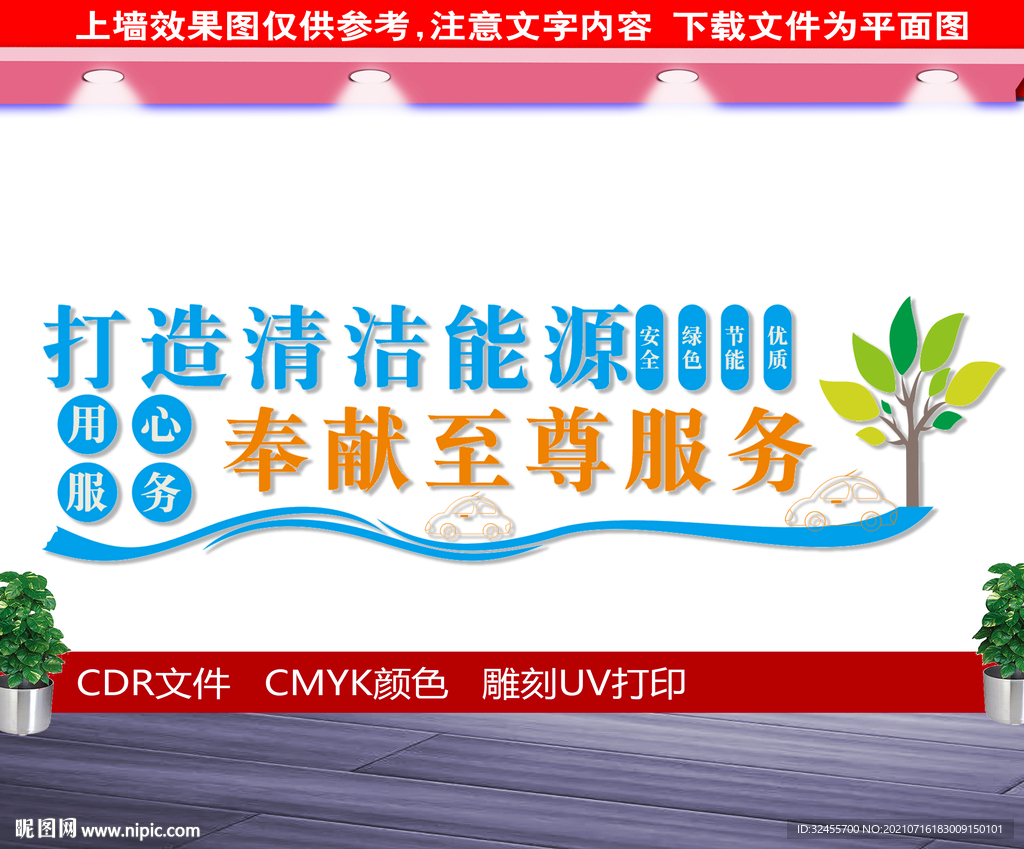 上墙效果图仅供参考，注意文字内容 下载文件为平面图

打造清洁能源

安全 绿色 节能 优质

用心服务

奉献至尊服务

CDR文件 CMYK颜色 雕刻UV打印

昵图网 www.nipic.com

ID:32455700 NO:20210716183009150101